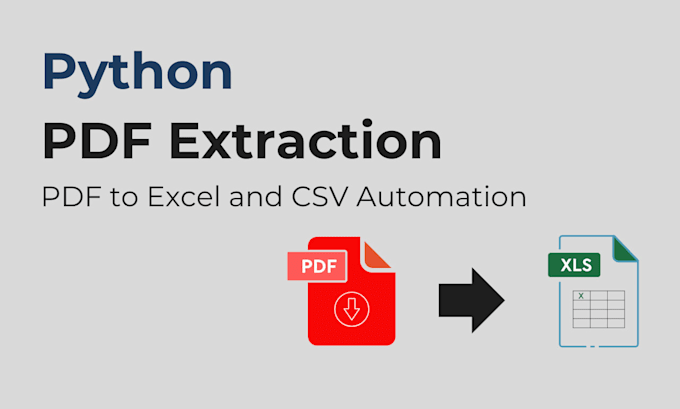 Python
PDF Extraction
PDF to Excel and CSV Automation

PDF

XLS
X